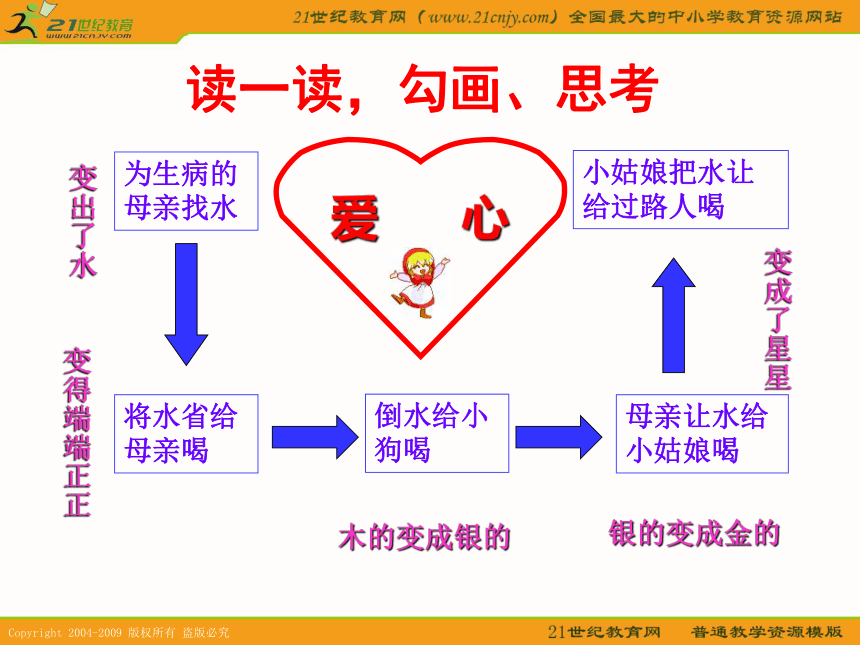 21世纪教育
www.21cnjy.com

21世纪教育网（www.21cnjy.com）全国最大的中小学教育资源网站

读一读，勾画、思考

变出了水

为生病的母亲找水

爱 心

小姑娘把水让给过路人喝

变成了星星

变得端端正正

将水省给母亲喝

倒水给小狗喝

母亲让水给小姑娘喝

木的变成银的

银的变成金的

Copyright 2004-2009 版权所有 盗版必究

21世纪教育网 普通教学资源模版